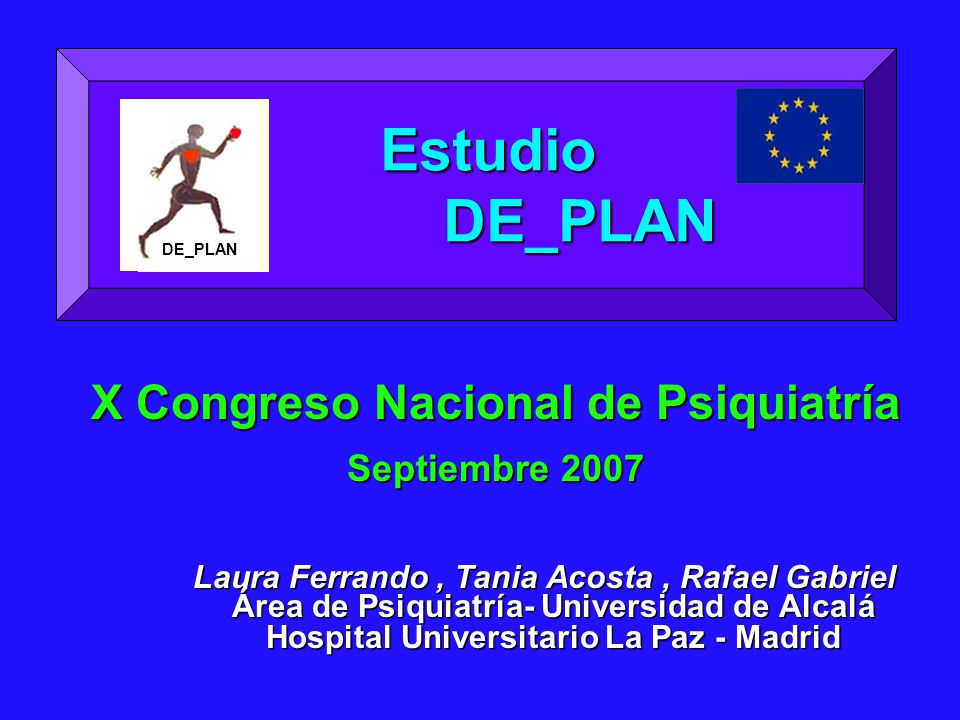 DE_PLAN

Estudio
DE_PLAN

X Congreso Nacional de Psiquiatría
Septiembre 2007

Laura Ferrando , Tania Acosta , Rafael Gabriel
Área de Psiquiatría- Universidad de Alcalá
Hospital Universitario La Paz - Madrid